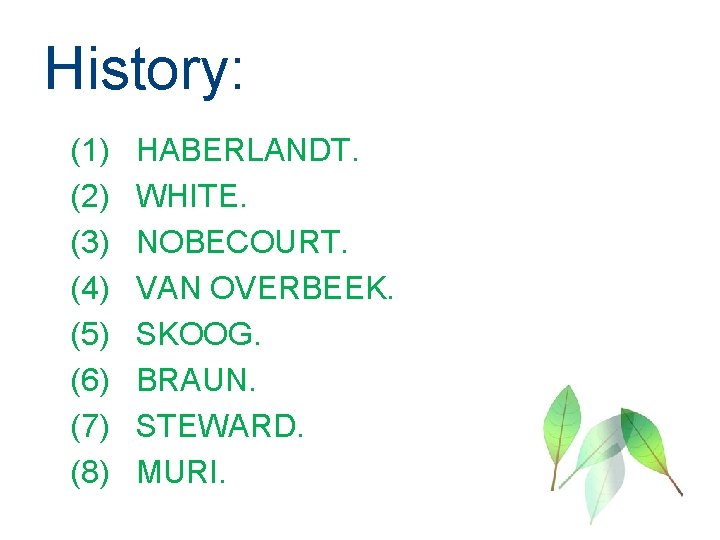 History:

(1) HABERLANDT.
(2) WHITE.
(3) NOBECOURT.
(4) VAN OVERBEEK.
(5) SKOOG.
(6) BRAUN.
(7) STEWARD.
(8) MURI.